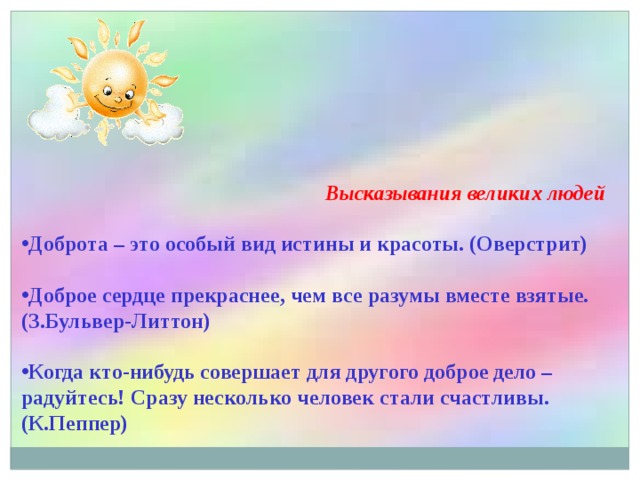 Высказывания великих людей

•Доброта – это особый вид истины и красоты. (Оверстрит)

•Доброе сердце прекраснее, чем все разумы вместе взятые. (З.Бульвер-Литтон)

•Когда кто-нибудь совершает для другого доброе дело – радуйтесь! Сразу несколько человек стали счастливы. (К.Пеппер)